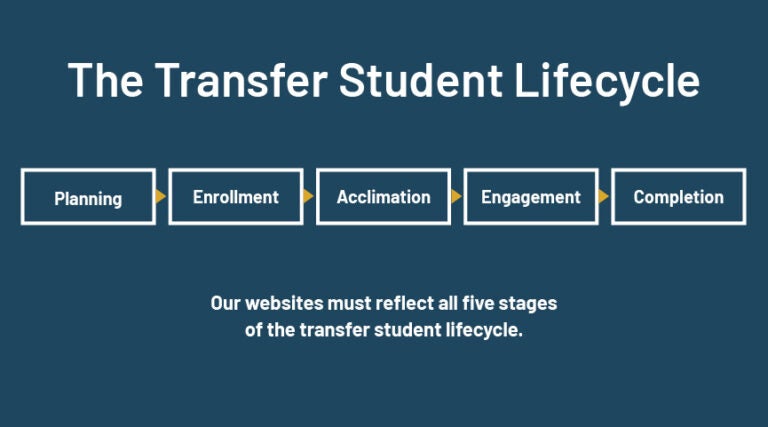 The Transfer Student Lifecycle

Planning

Enrollment

Acclimation

Engagement

Completion

Our websites must reflect all five stages of the transfer student lifecycle.